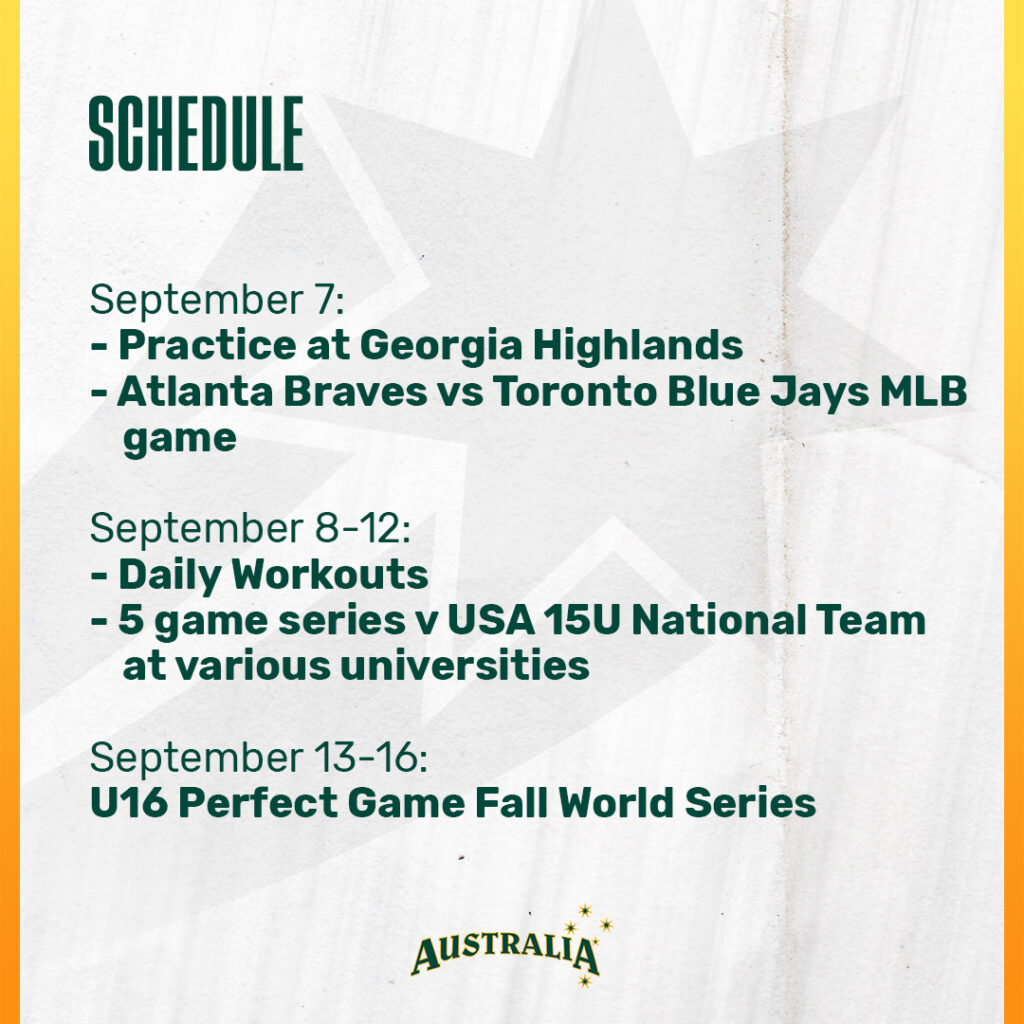 SCHEDULE

September 7:
- Practice at Georgia Highlands
- Atlanta Braves vs Toronto Blue Jays MLB game

September 8-12:
- Daily Workouts
- 5 game series v USA 15U National Team at various universities

September 13-16:
U16 Perfect Game Fall World Series

AUSTRALIA